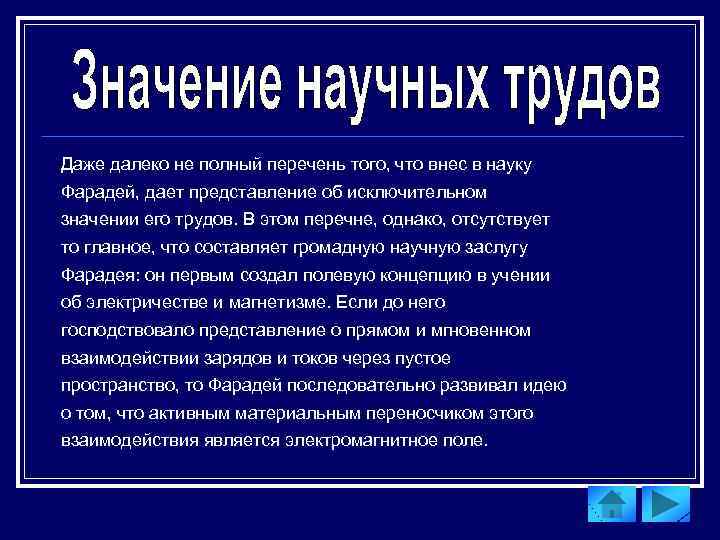 Значение научных трудов

Даже далеко не полный перечень того, что внес в науку Фарадей, дает представление об исключительном значении его трудов. В этом перечне, однако, отсутствует то главное, что составляет громадную научную заслугу Фарадея: он первым создал полевую концепцию в учении об электричестве и магнетизме. Если до него господствовало представление о прямом и мгновенном взаимодействии зарядов и токов через пустое пространство, то Фарадей последовательно развивал идею о том, что активным материальным переносчиком этого взаимодействия является электромагнитное поле.